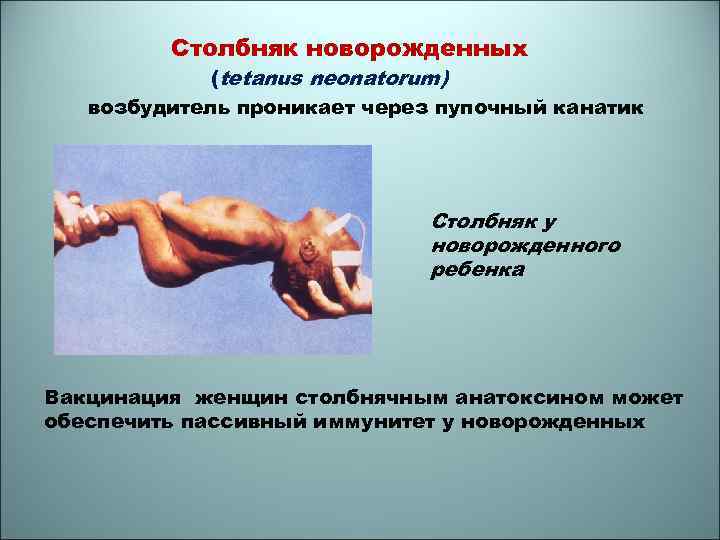 Столбняк новорожденных
(tetanus neonatorum)
возбудитель проникает через пупочный канатик

Столбняк у новорожденного ребенка

Вакцинация женщин столбнячным анатоксином может обеспечить пассивный иммунитет у новорожденных